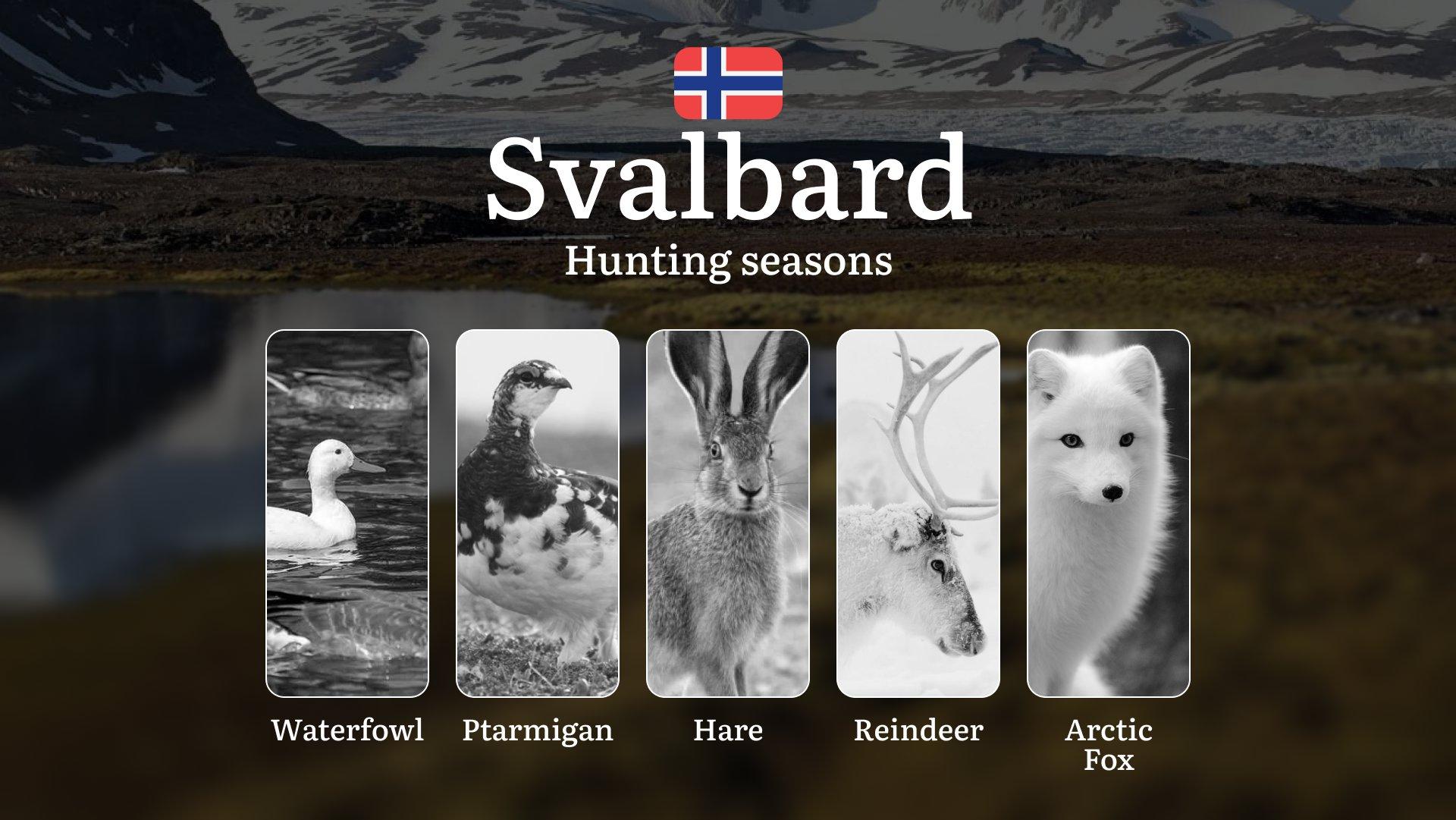 Svalbard

Hunting seasons

Waterfowl

Ptarmigan

Hare

Reindeer

Arctic Fox